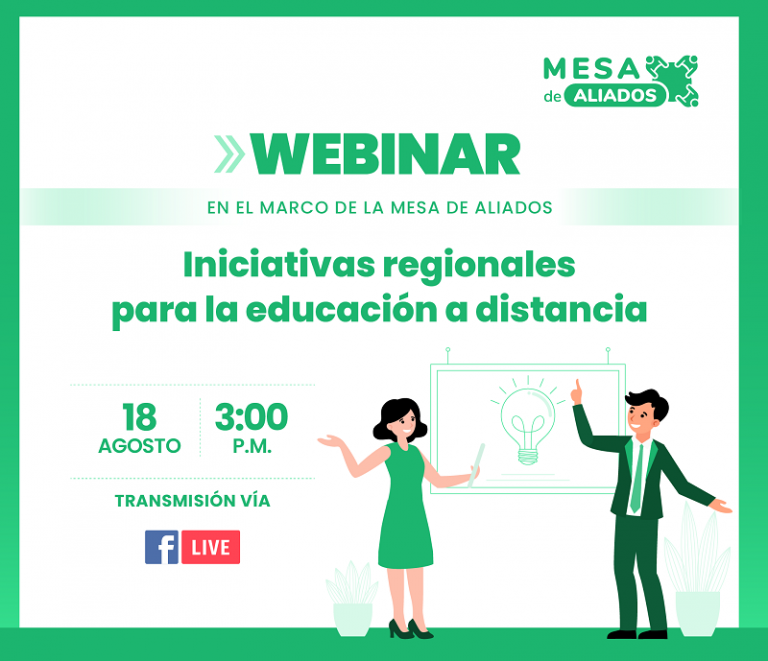 MESA de ALIADOS

WEBINAR

EN EL MARCO DE LA MESA DE ALIADOS

Iniciativas regionales para la educación a distancia

18 AGOSTO

3:00 P.M.

TRANSMISIÓN VÍA

f LIVE